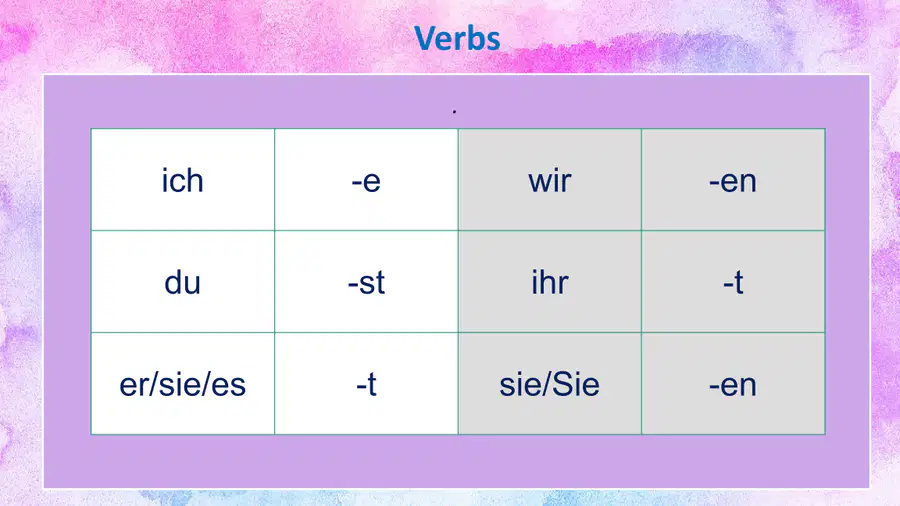 Verbs

.

| ich | -e | wir | -en |
|---|---|---|---|
| du | -st | ihr | -t |
| er/sie/es | -t | sie/Sie | -en |